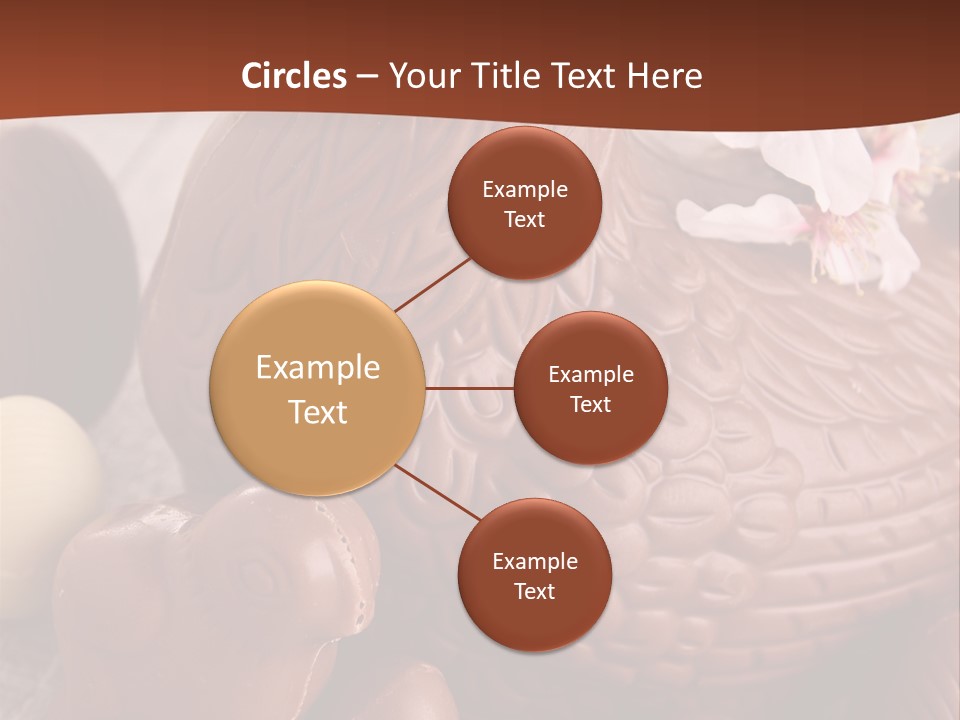 Circles – Your Title Text Here

Example Text

Example Text

Example Text

Example Text